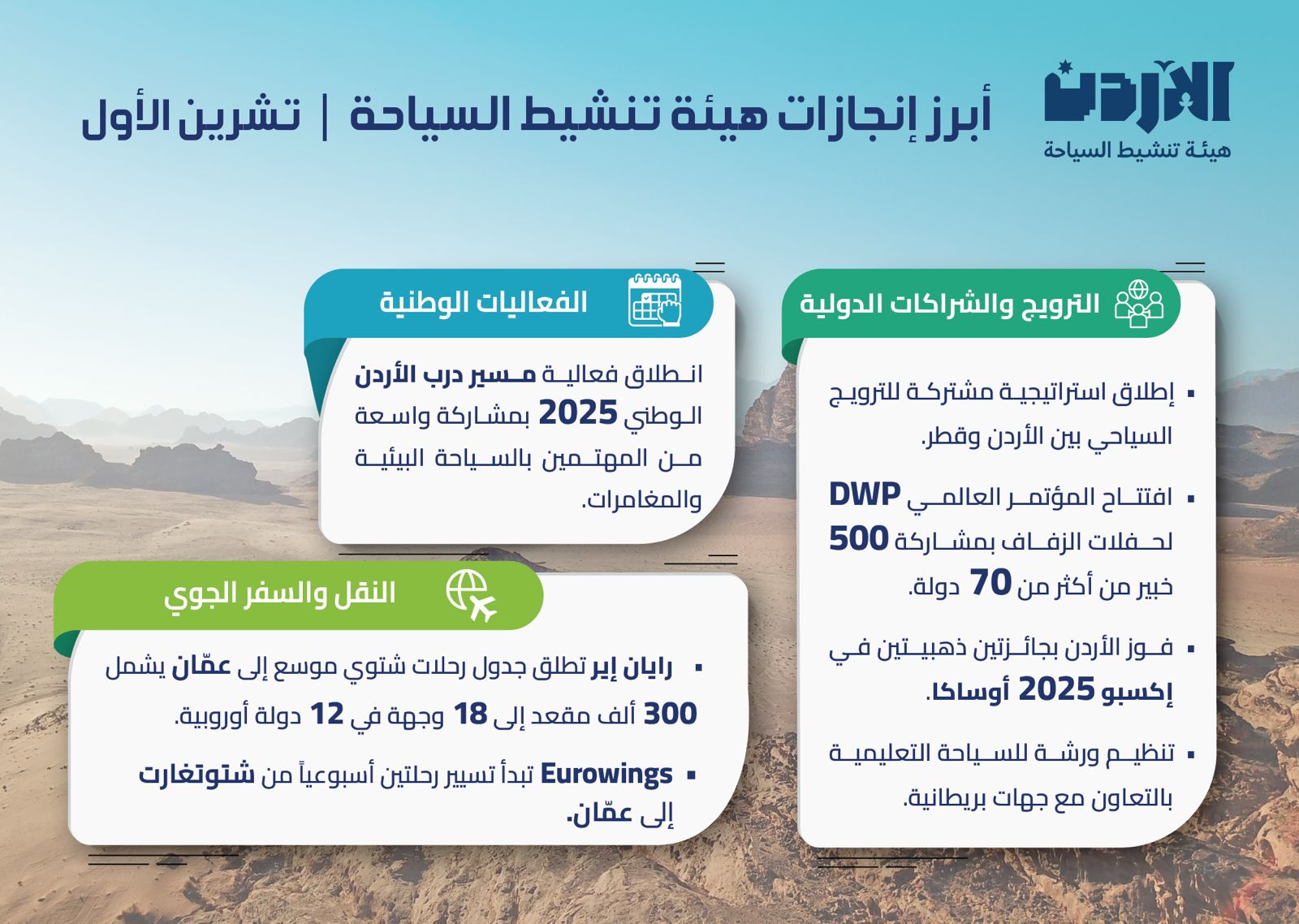 الأردن
هيئة تنشيط السياحة

أبرز إنجازات هيئة تنشيط السياحة | تشرين الأول

الترويج والشراكات الدولية

▪ إطلاق استراتيجية مشتركة للترويج السياحي بين الأردن وقطر.

▪ افتتاح المؤتمر العالمي DWP لحفلات الزفاف بمشاركة 500 خبير من أكثر من 70 دولة.

▪ فوز الأردن بجائزتين ذهبيتين في إكسبو 2025 أوساكا.

▪ تنظيم ورشة للسياحة التعليمية بالتعاون مع جهات بريطانية.

الفعاليات الوطنية

انطلاق فعالية مسير درب الأردن الوطني 2025 بمشاركة واسعة من المهتمين بالسياحة البيئية والمغامرات.

النقل والسفر الجوي

▪ رايان إير تطلق جدول رحلات شتوي موسع إلى عمّان يشمل 300 ألف مقعد إلى 18 وجهة في 12 دولة أوروبية.

▪ Eurowings تبدأ تسيير رحلتين أسبوعياً من شتوتغارت إلى عمّان.